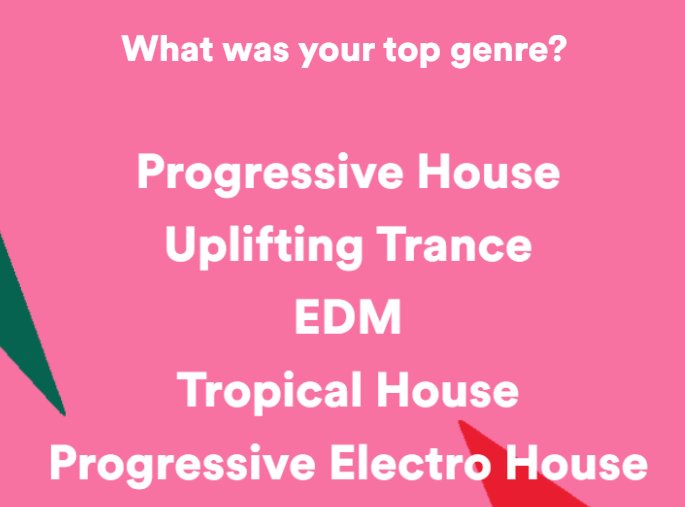 What was your top genre?

Progressive House
Uplifting Trance
EDM
Tropical House
Progressive Electro House